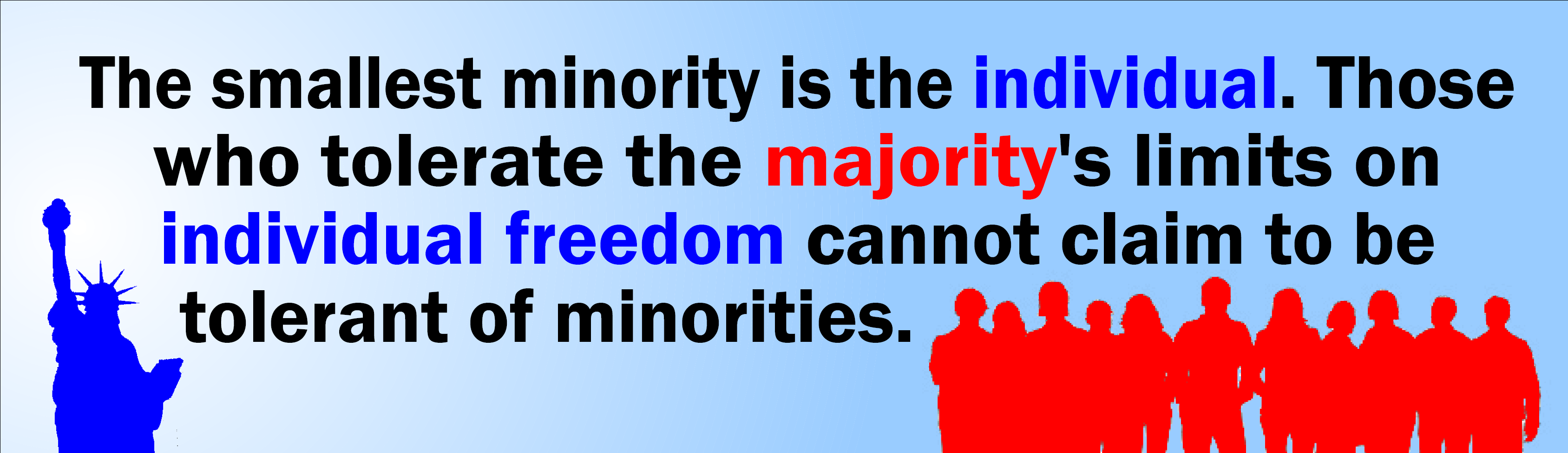 The smallest minority is the individual. Those who tolerate the majority's limits on individual freedom cannot claim to be tolerant of minorities.